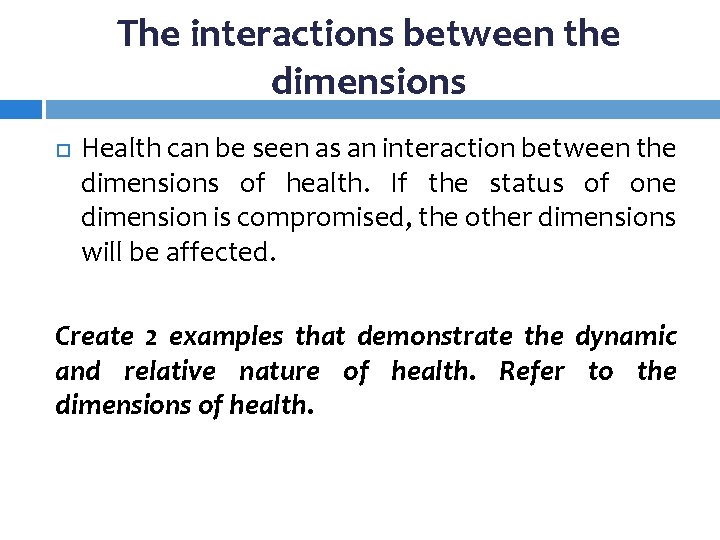 The interactions between the dimensions

Health can be seen as an interaction between the dimensions of health. If the status of one dimension is compromised, the other dimensions will be affected.

Create 2 examples that demonstrate the dynamic and relative nature of health. Refer to the dimensions of health.